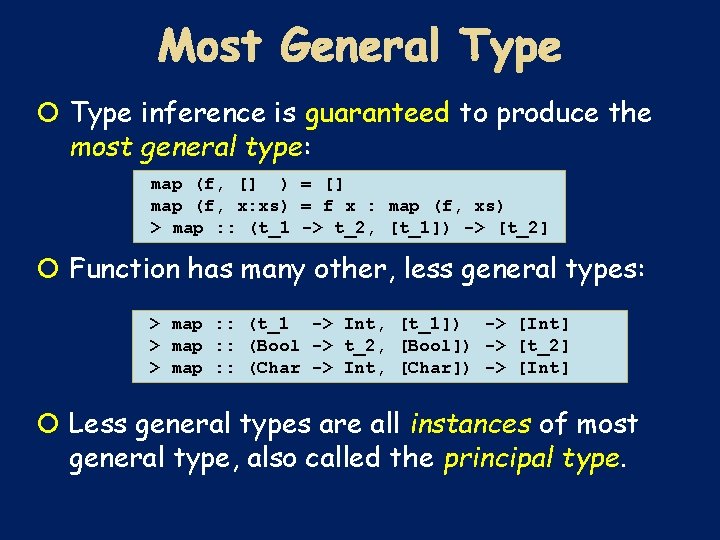 Most General Type

Type inference is guaranteed to produce the most general type:

map (f, []  ) = []
map (f, x:xs) = f x : map (f, xs)
> map :: (t_1 -> t_2, [t_1]) -> [t_2]

Function has many other, less general types:

> map :: (t_1  -> Int, [t_1])  -> [Int]
> map :: (Bool -> t_2, [Bool]) -> [t_2]
> map :: (Char -> Int, [Char]) -> [Int]

Less general types are all instances of most general type, also called the principal type.